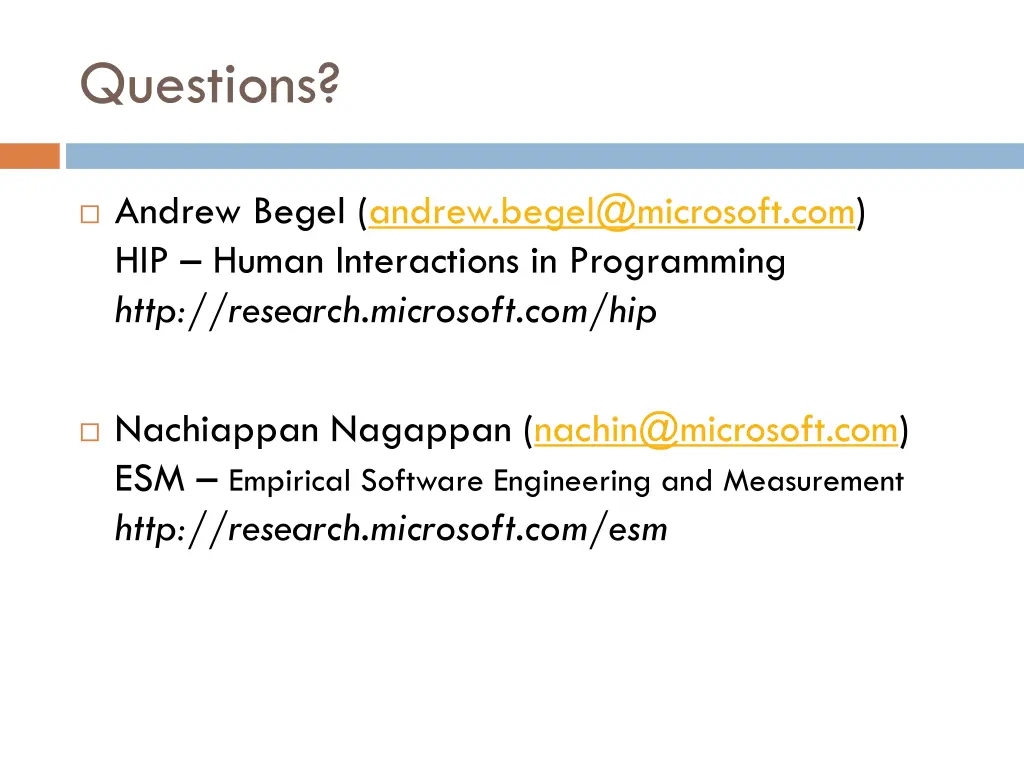 Questions?

Andrew Begel (andrew.begel@microsoft.com)
HIP – Human Interactions in Programming
http://research.microsoft.com/hip

Nachiappan Nagappan (nachin@microsoft.com)
ESM – Empirical Software Engineering and Measurement
http://research.microsoft.com/esm